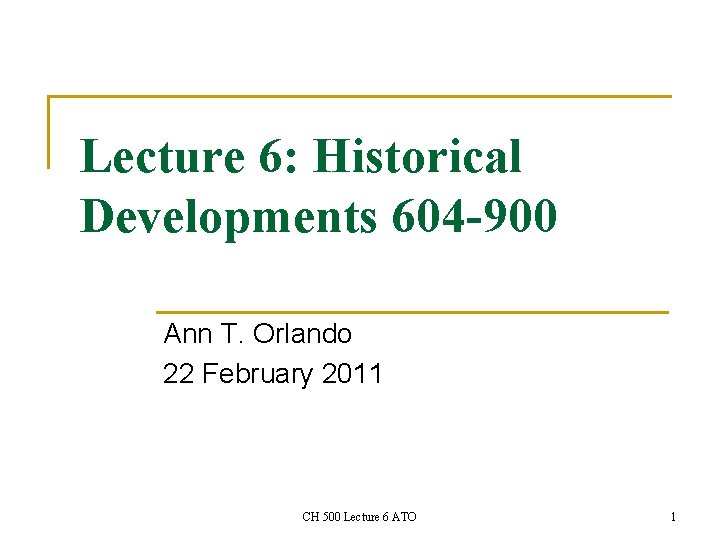 Lecture 6: Historical Developments 604-900

Ann T. Orlando
22 February 2011

CH 500 Lecture 6 ATO

1